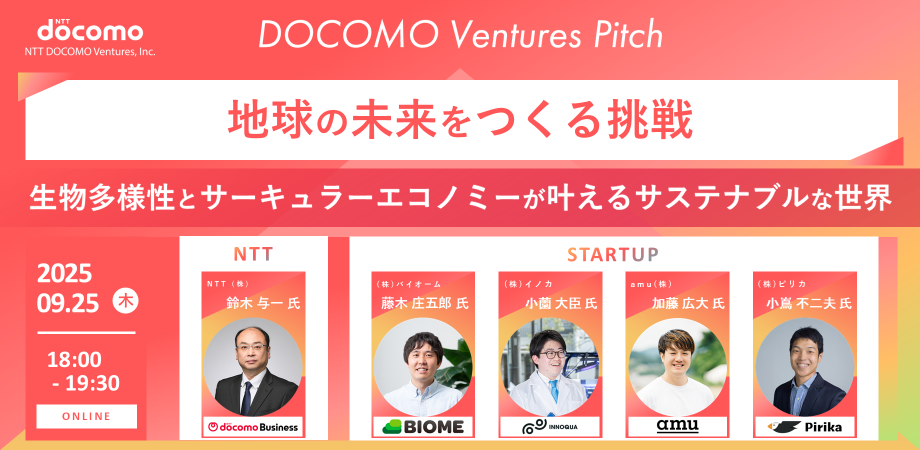 NTT docomo
NTT DOCOMO Ventures, Inc.

DOCOMO Ventures Pitch

地球の未来をつくる挑戦

生物多様性とサーキュラーエコノミーが叶えるサステナブルな世界

2025
09.25 木

18:00
- 19:30

ONLINE

NTT

NTT（株）
鈴木 与一 氏

docomo Business

STARTUP

（株）バイオーム
藤木 庄五郎 氏

BIOME

（株）イノカ
小薗 大臣 氏

INNOQUA

amu（株）
加藤 広大 氏

amu

（株）ピリカ
小嶌 不二夫 氏

Pirika